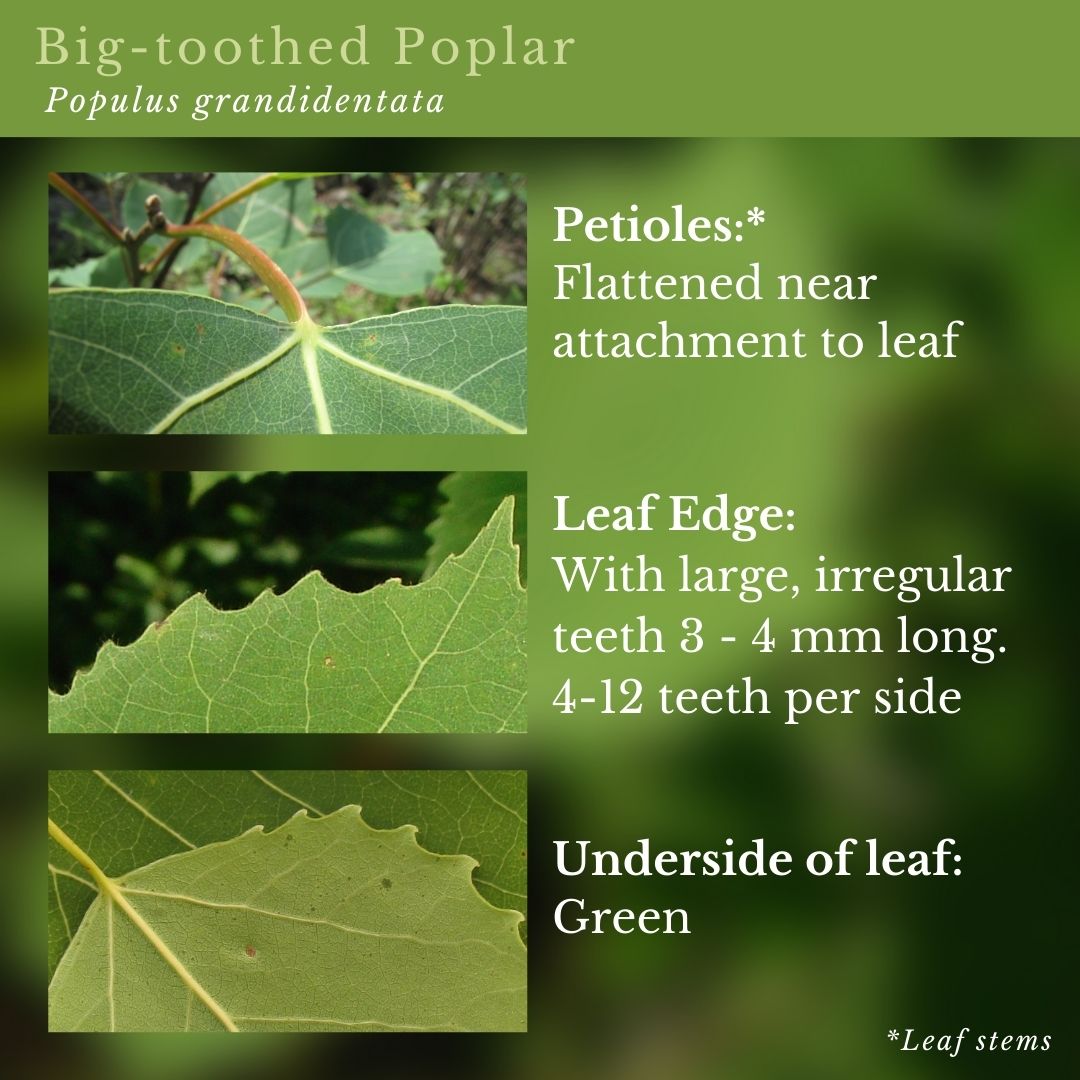 Big-toothed Poplar
Populus grandidentata

Petioles:*
Flattened near attachment to leaf

Leaf Edge:
With large, irregular teeth 3 - 4 mm long. 4-12 teeth per side

Underside of leaf:
Green

*Leaf stems